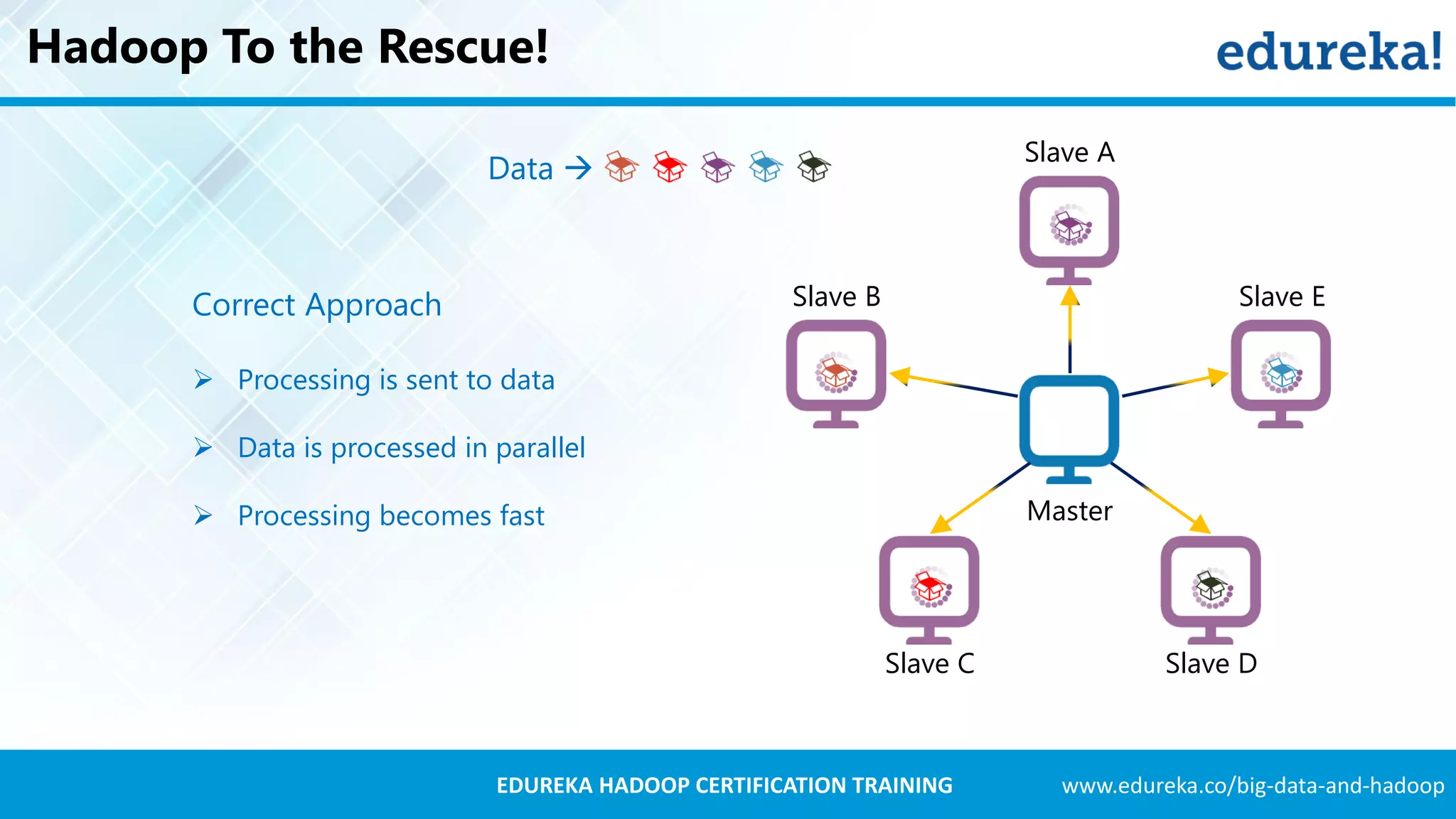 Hadoop To the Rescue!

edureka!

Data →

Correct Approach

➢ Processing is sent to data

➢ Data is processed in parallel

➢ Processing becomes fast

Slave A

Slave B

Slave E

Master

Slave C

Slave D

EDUREKA HADOOP CERTIFICATION TRAINING

www.edureka.co/big-data-and-hadoop